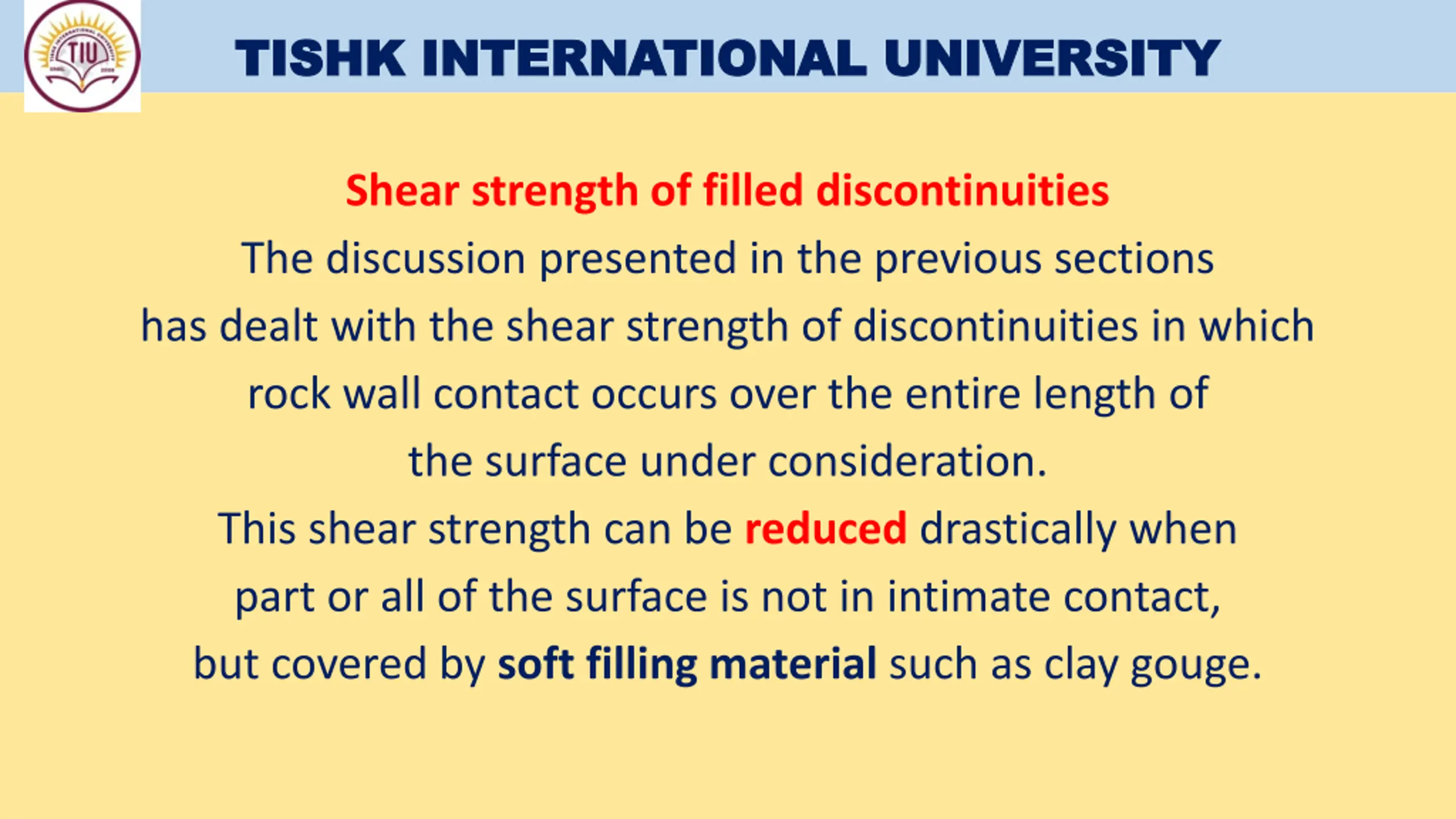 TIU

TISHK INTERNATIONAL UNIVERSITY

Shear strength of filled discontinuities

The discussion presented in the previous sections has dealt with the shear strength of discontinuities in which rock wall contact occurs over the entire length of the surface under consideration.

This shear strength can be reduced drastically when part or all of the surface is not in intimate contact, but covered by soft filling material such as clay gouge.